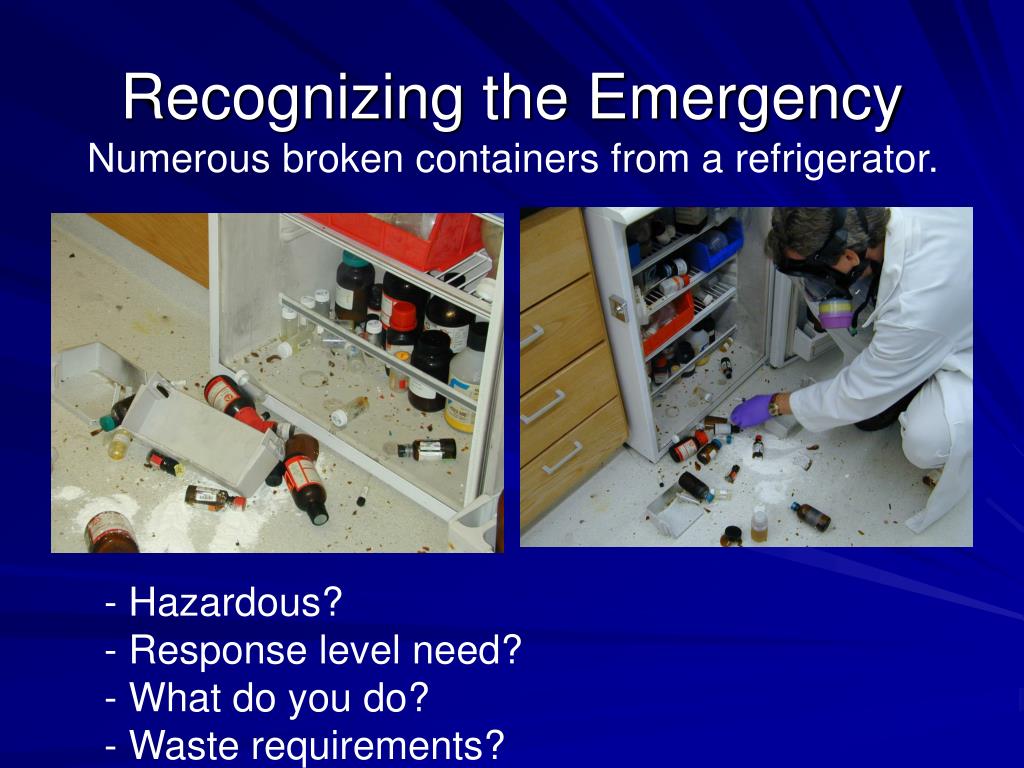 Recognizing the Emergency
Numerous broken containers from a refrigerator.

- Hazardous?
- Response level need?
- What do you do?
- Waste requirements?